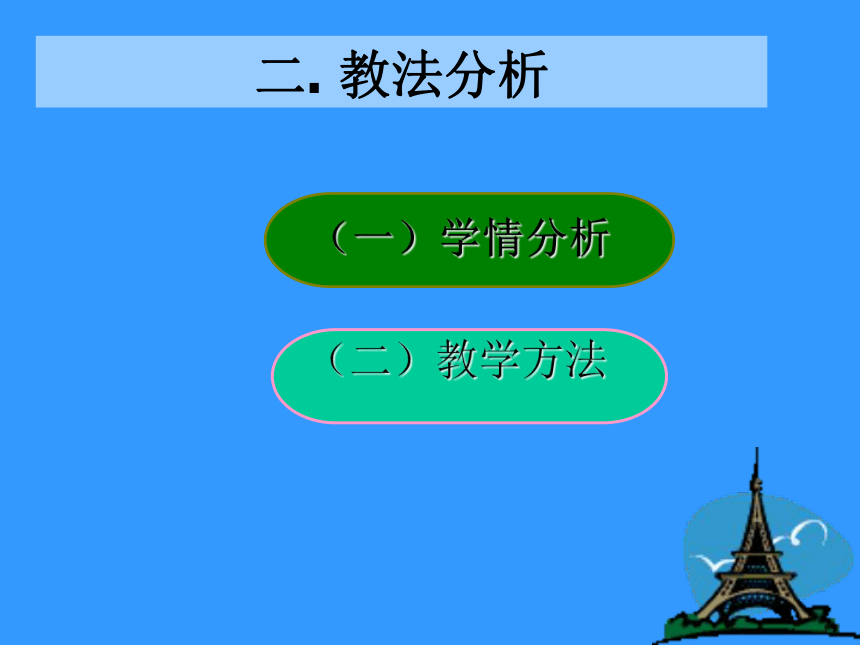 二. 教法分析

（一）学情分析

（二）教学方法